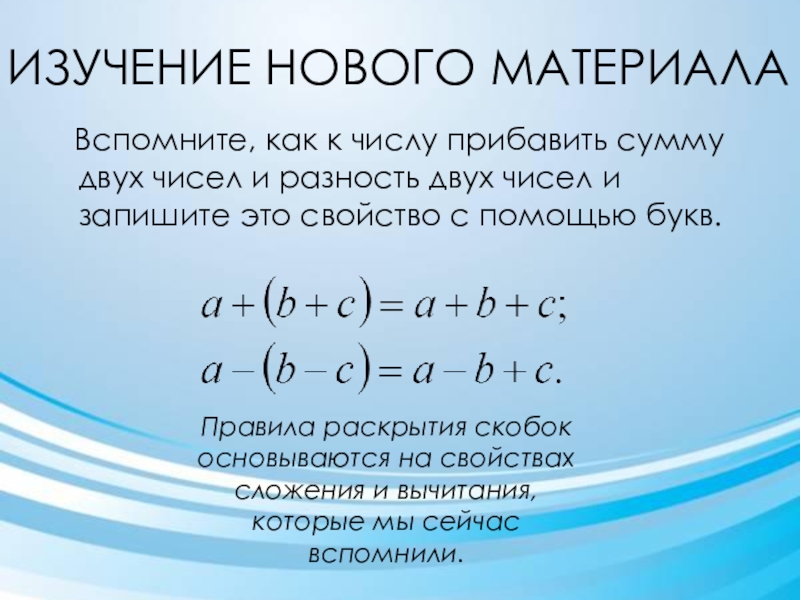 ИЗУЧЕНИЕ НОВОГО МАТЕРИАЛА

Вспомните, как к числу прибавить сумму двух чисел и разность двух чисел и запишите это свойство с помощью букв.

$a+(b+c)=a+b+c;$
$a-(b-c)=a-b+c.$

Правила раскрытия скобок основываются на свойствах сложения и вычитания, которые мы сейчас вспомнили.